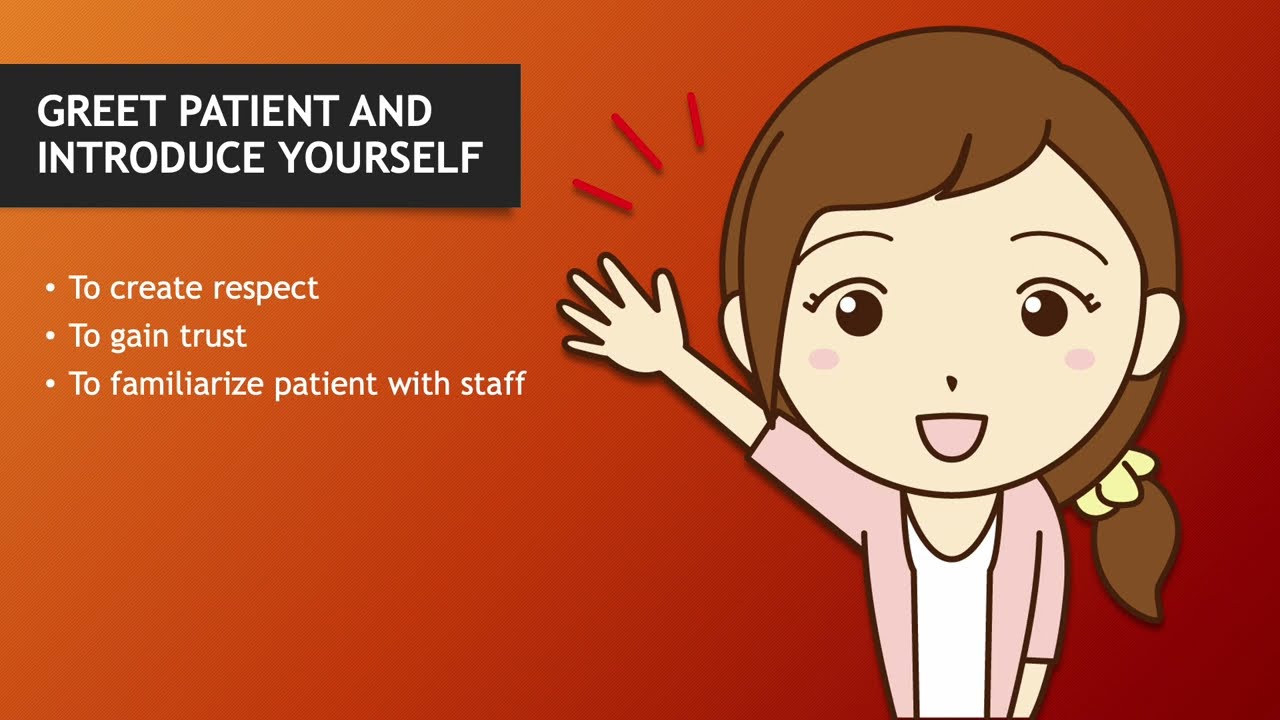 GREET PATIENT AND INTRODUCE YOURSELF

• To create respect
• To gain trust
• To familiarize patient with staff